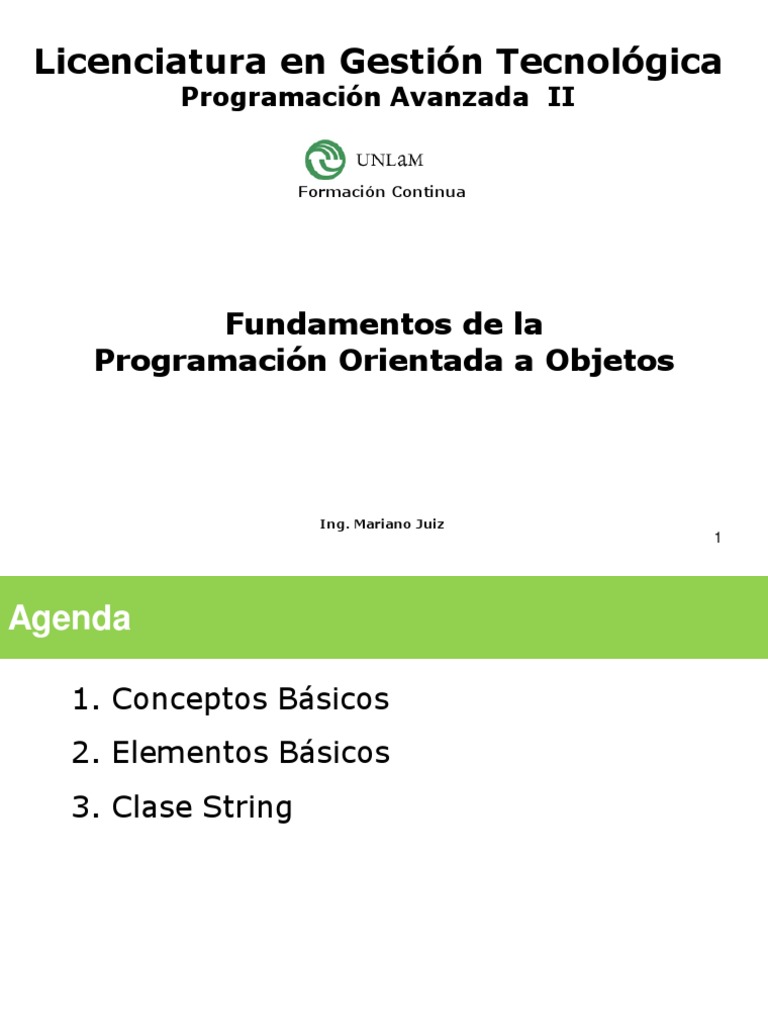 Licenciatura en Gestión Tecnológica
Programación Avanzada II

UNLaM
Formación Continua

Fundamentos de la
Programación Orientada a Objetos

Ing. Mariano Juiz

1

Agenda

1. Conceptos Básicos
2. Elementos Básicos
3. Clase String